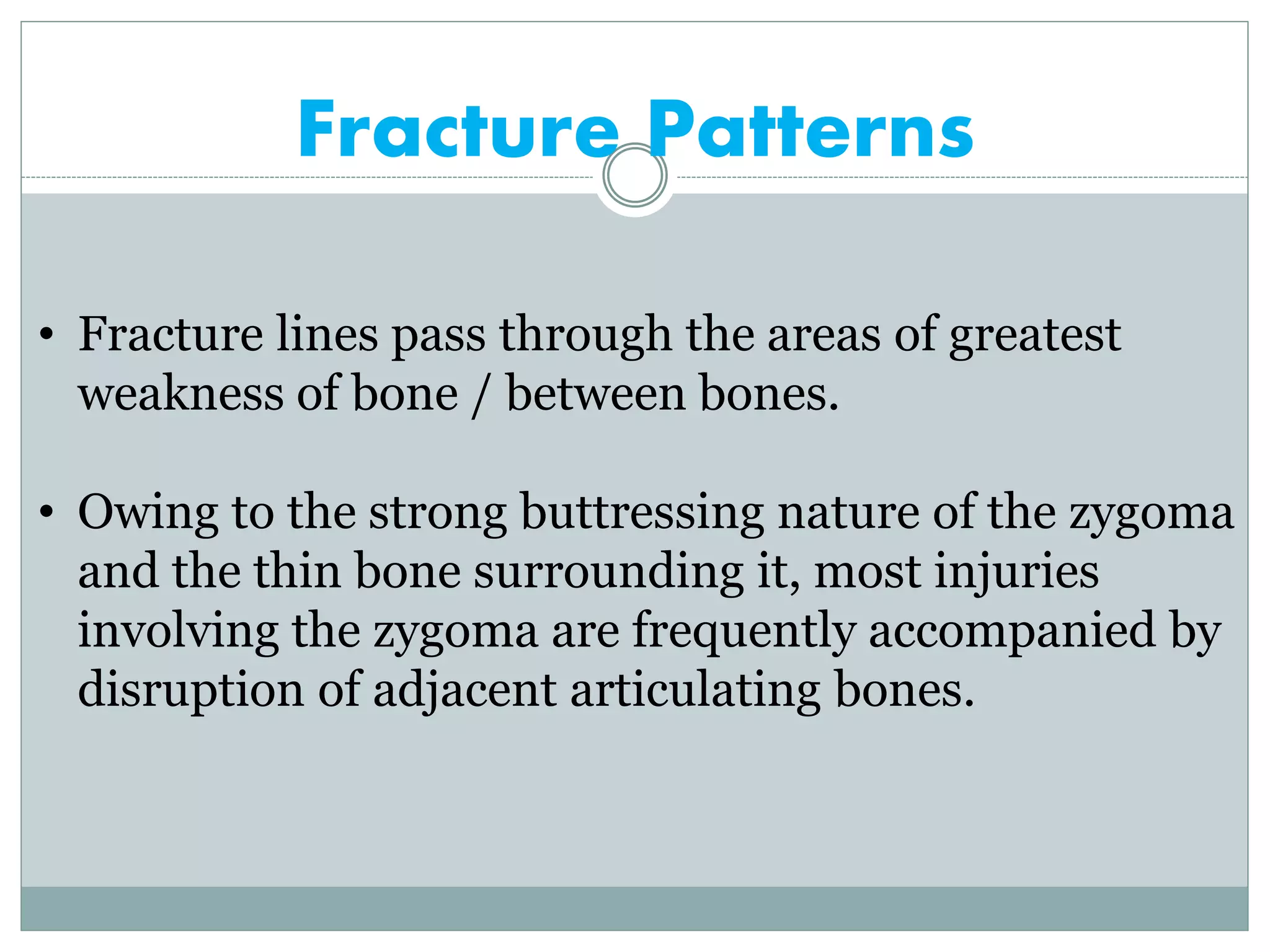 Fracture Patterns

• Fracture lines pass through the areas of greatest weakness of bone / between bones.

• Owing to the strong buttressing nature of the zygoma and the thin bone surrounding it, most injuries involving the zygoma are frequently accompanied by disruption of adjacent articulating bones.